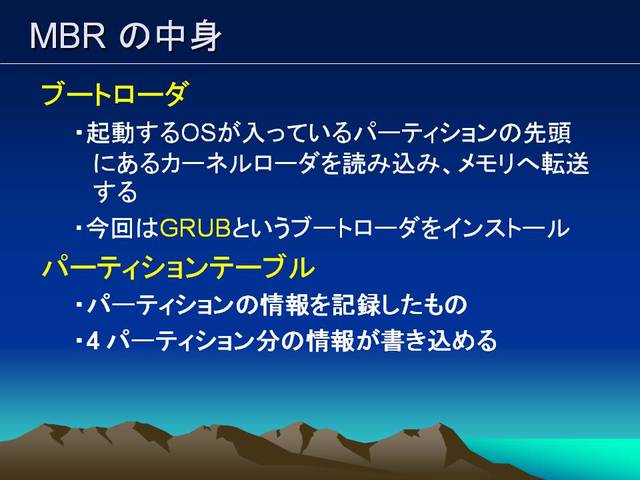 MBR の中身

ブートローダ

・起動するOSが入っているパーティションの先頭にあるカーネルローダを読み込み、メモリへ転送する

・今回はGRUBというブートローダをインストール

パーティションテーブル

・パーティションの情報を記録したもの

・4 パーティション分の情報が書き込める